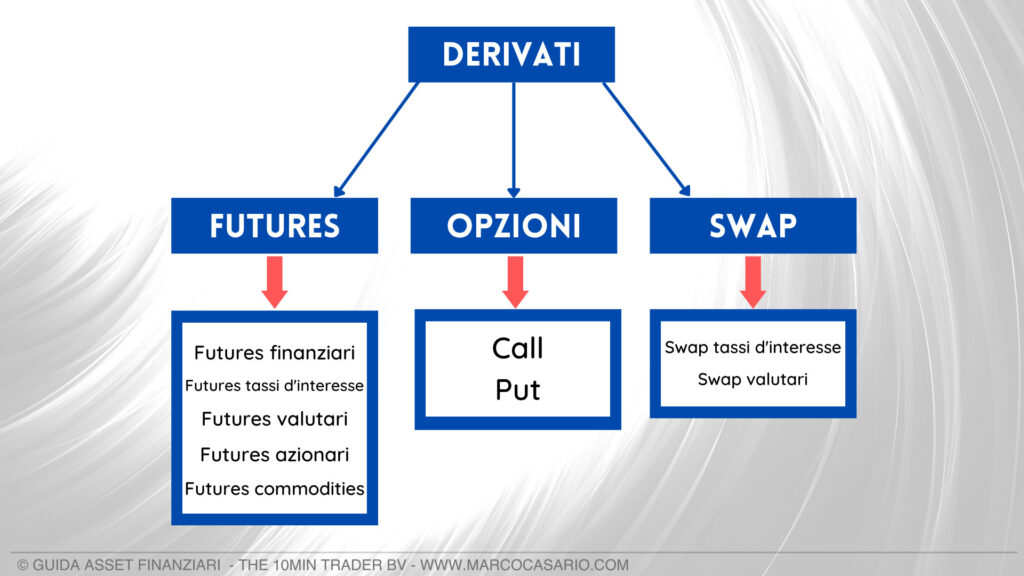 DERIVATI

FUTURES

OPZIONI

SWAP

Futures finanziari
Futures tassi d'interesse
Futures valutari
Futures azionari
Futures commodities

Call
Put

Swap tassi d'interesse
Swap valutari

© GUIDA ASSET FINANZIARI - THE 10MIN TRADER BV - WWW.MARCOCASARIO.COM